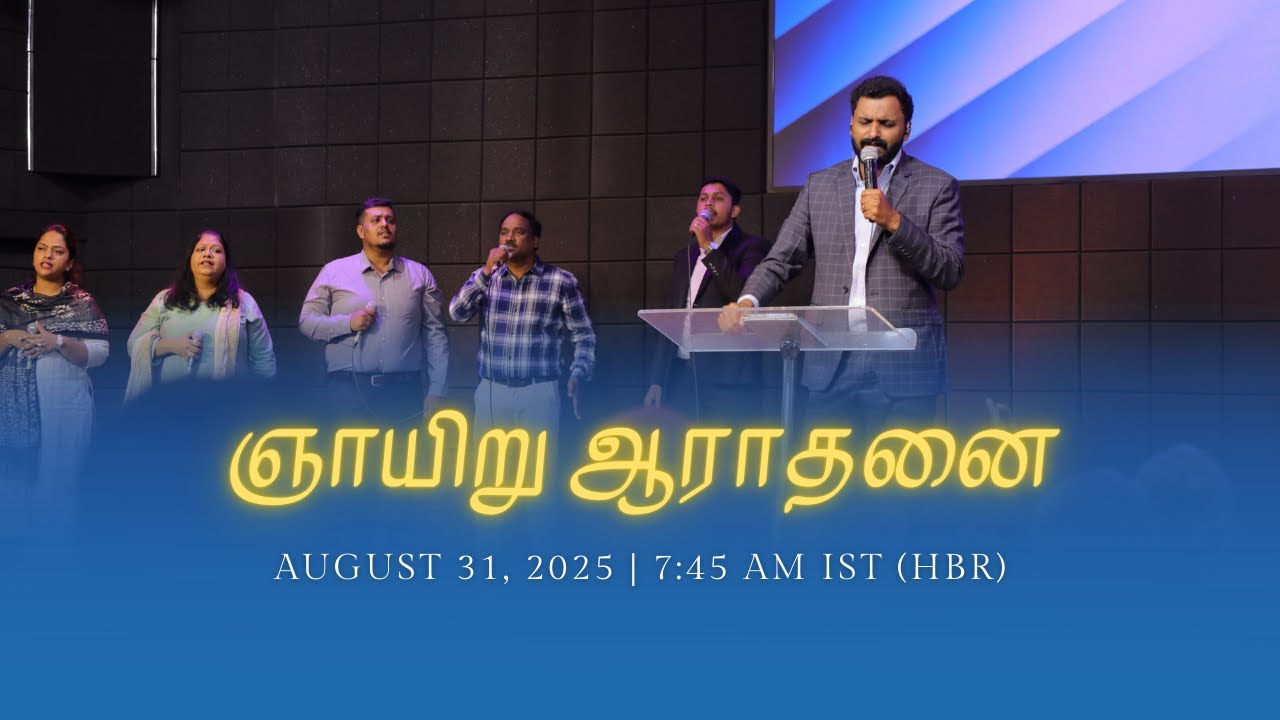 ஞாயிறு ஆராதனை

AUGUST 31, 2025 | 7:45 AM IST (HBR)